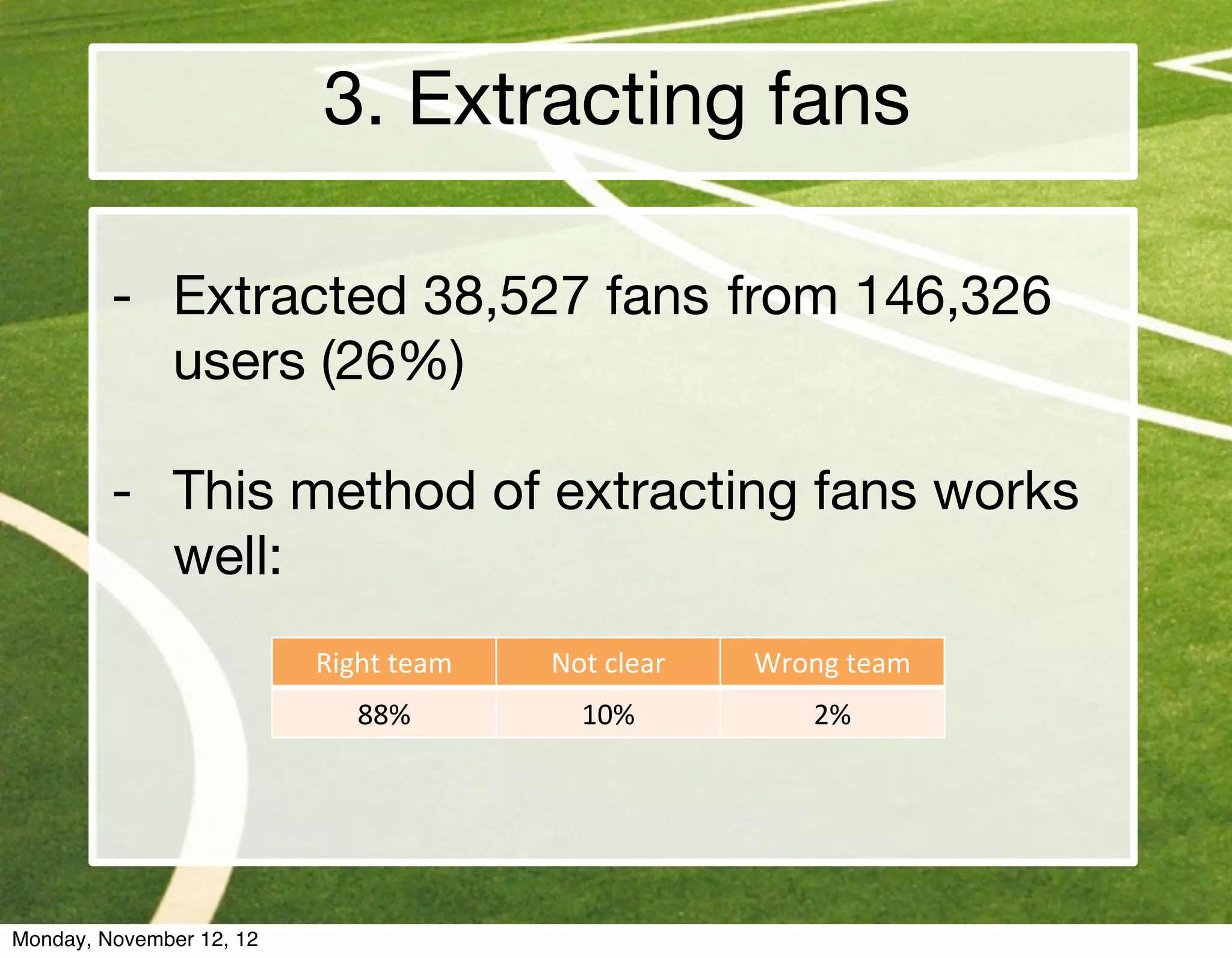 3. Extracting fans

- Extracted 38,527 fans from 146,326 users (26%)

- This method of extracting fans works well:

| Right team | Not clear | Wrong team |
|---|---|---|
| 88% | 10% | 2% |

Monday, November 12, 12